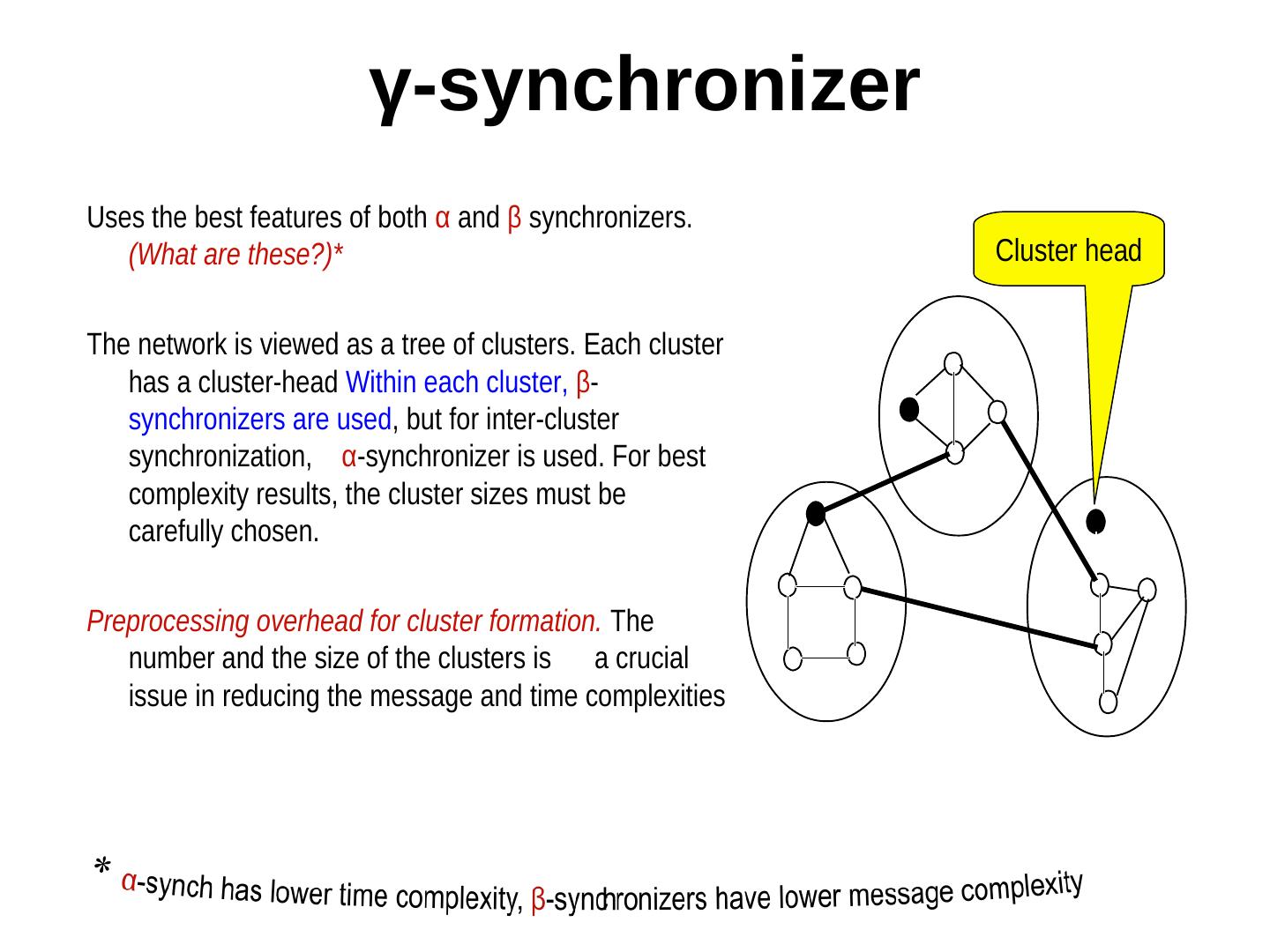 γ-synchronizer

Uses the best features of both α and β synchronizers. (What are these?)*

The network is viewed as a tree of clusters. Each cluster has a cluster-head Within each cluster, β-synchronizers are used, but for inter-cluster synchronization, α-synchronizer is used. For best complexity results, the cluster sizes must be carefully chosen.

Preprocessing overhead for cluster formation. The number and the size of the clusters is a crucial issue in reducing the message and time complexities

Cluster head

* α-synch has lower time complexity, β-synchronizers have lower message complexity